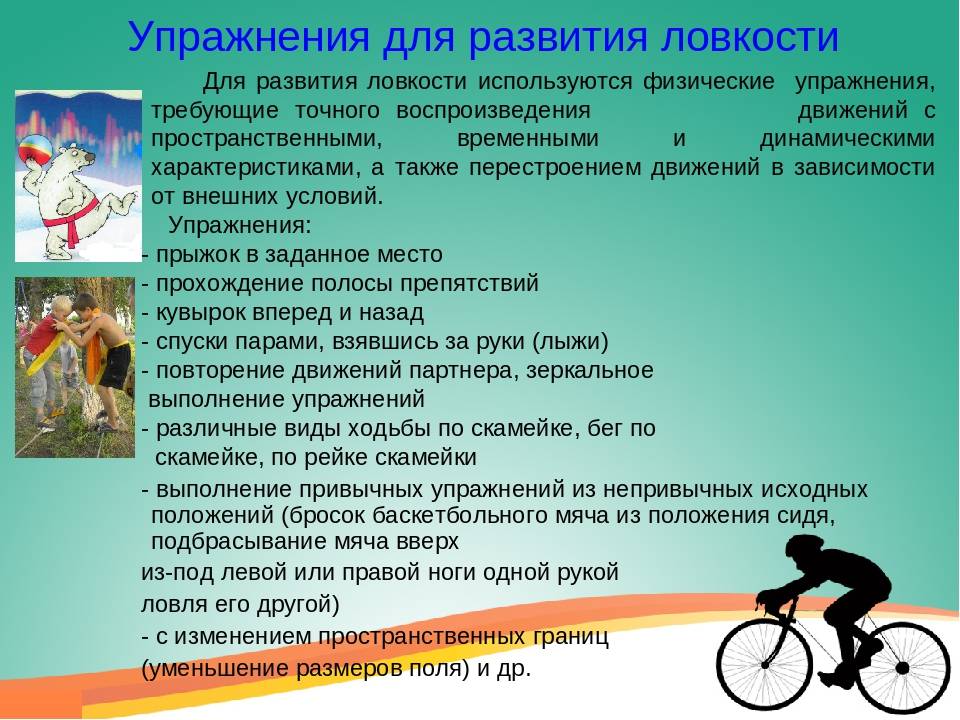 Упражнения для развития ловкости

Для развития ловкости используются физические упражнения, требующие точного воспроизведения движений с пространственными, временными и динамическими характеристиками, а также перестроением движений в зависимости от внешних условий.

Упражнения:
- прыжок в заданное место
- прохождение полосы препятствий
- кувырок вперед и назад
- спуски парами, взявшись за руки (лыжи)
- повторение движений партнера, зеркальное выполнение упражнений
- различные виды ходьбы по скамейке, бег по скамейке, по рейке скамейки
- выполнение привычных упражнений из непривычных исходных положений (бросок баскетбольного мяча из положения сидя, подбрасывание мяча вверх
из-под левой или правой ноги одной рукой
ловля его другой)
- с изменением пространственных границ
(уменьшение размеров поля) и др.